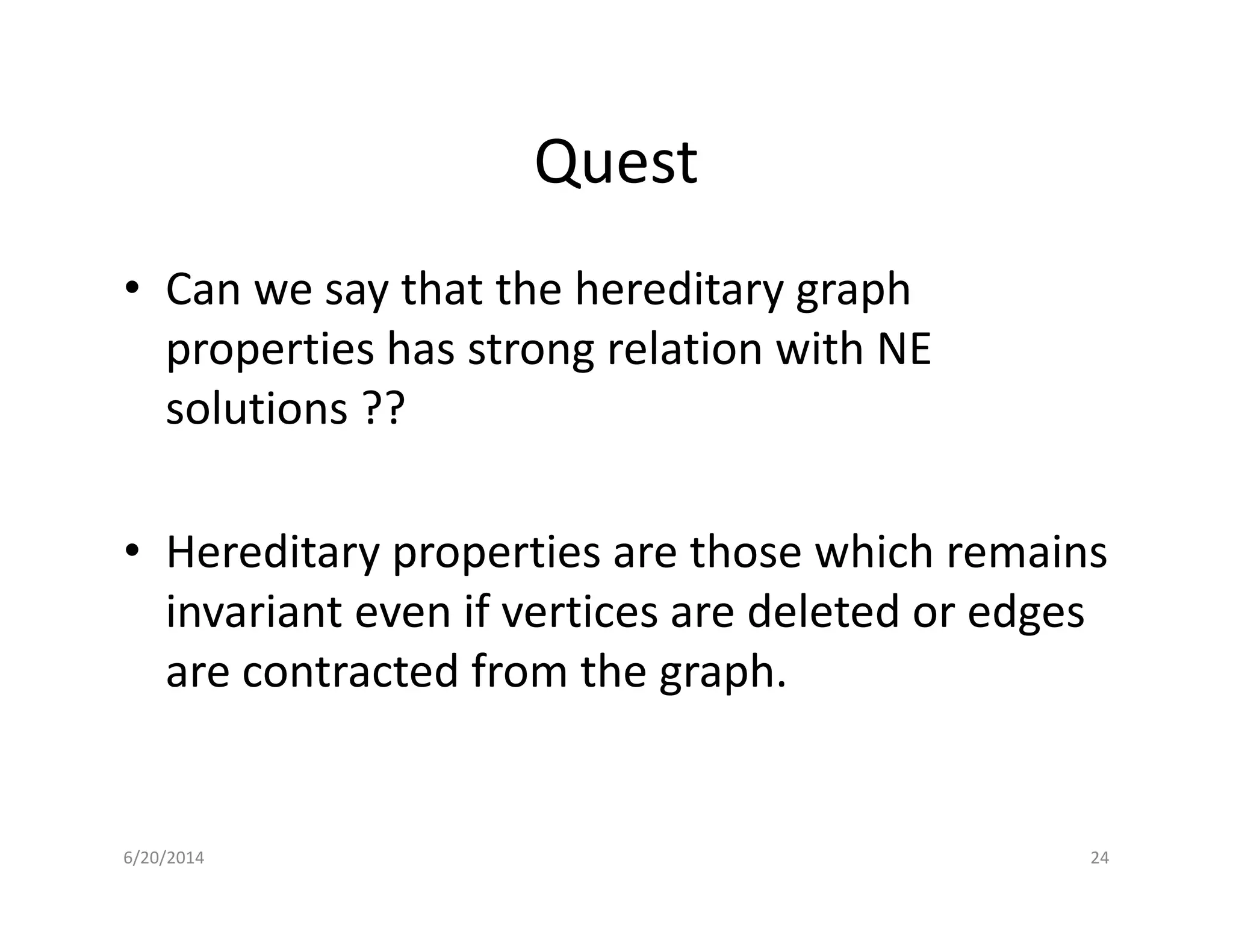 Quest

• Can we say that the hereditary graph properties has strong relation with NE solutions ??

• Hereditary properties are those which remains invariant even if vertices are deleted or edges are contracted from the graph.

6/20/2014

24